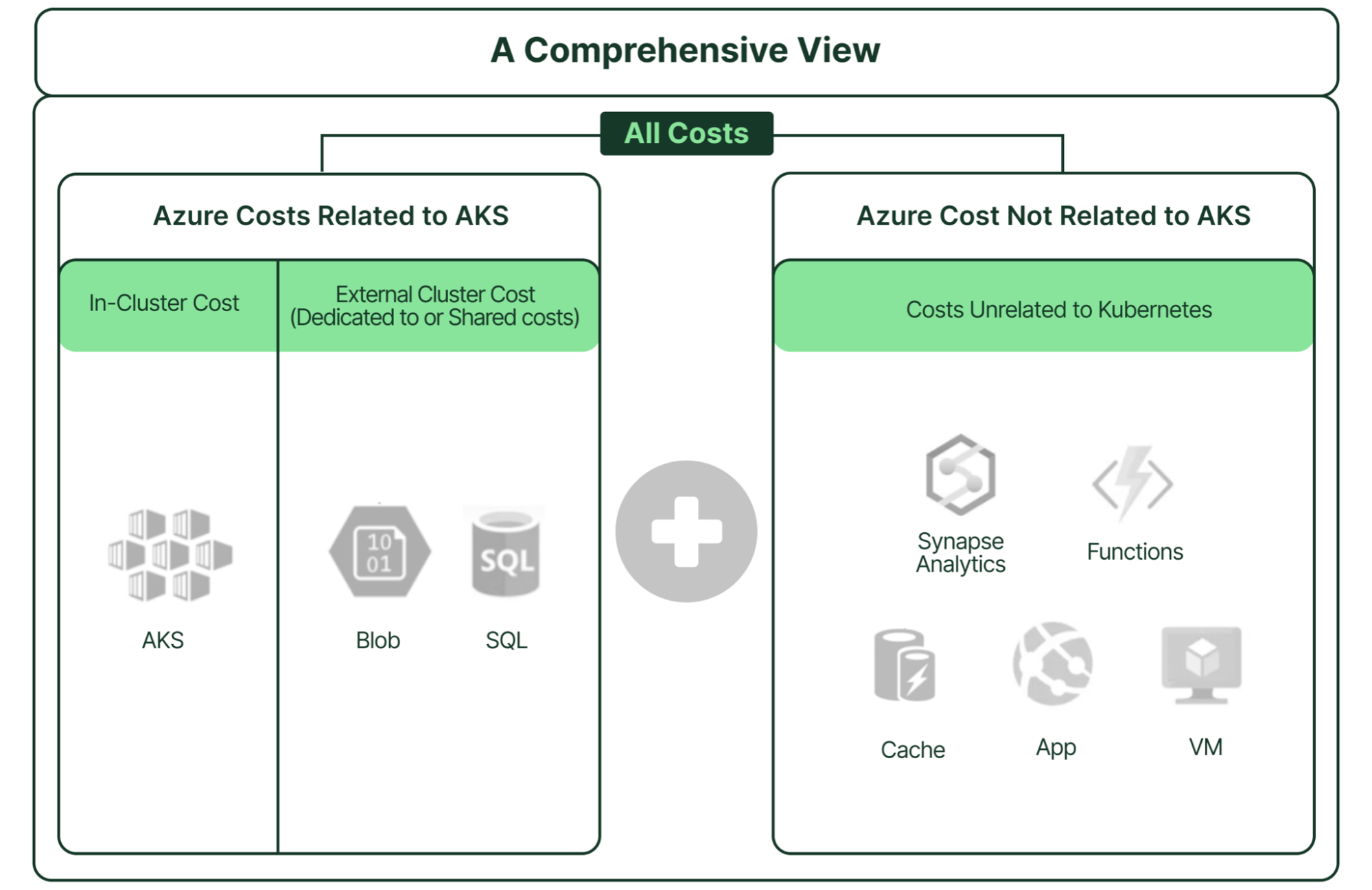 A Comprehensive View

All Costs

Azure Costs Related to AKS

In-Cluster Cost

External Cluster Cost (Dedicated to or Shared costs)

AKS

10 01

Blob

SQL

SQL

Azure Cost Not Related to AKS

Costs Unrelated to Kubernetes

Synapse Analytics

Functions

Cache

App

VM